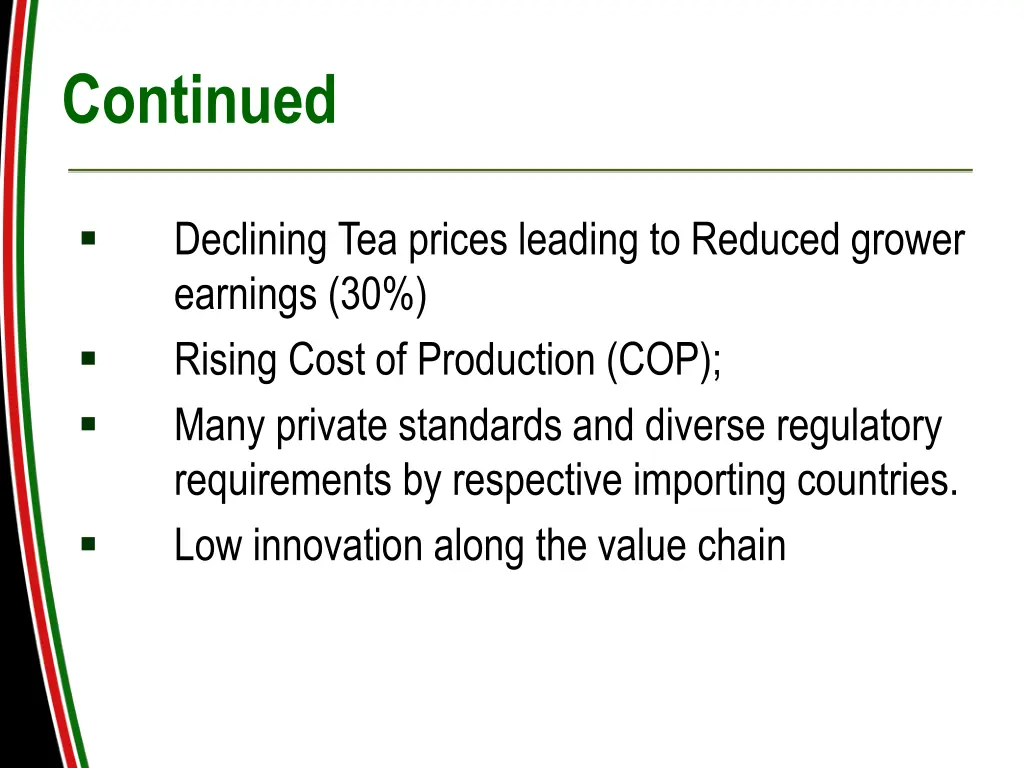 Continued

▪ Declining Tea prices leading to Reduced grower earnings (30%)
▪ Rising Cost of Production (COP);
▪ Many private standards and diverse regulatory requirements by respective importing countries.
▪ Low innovation along the value chain